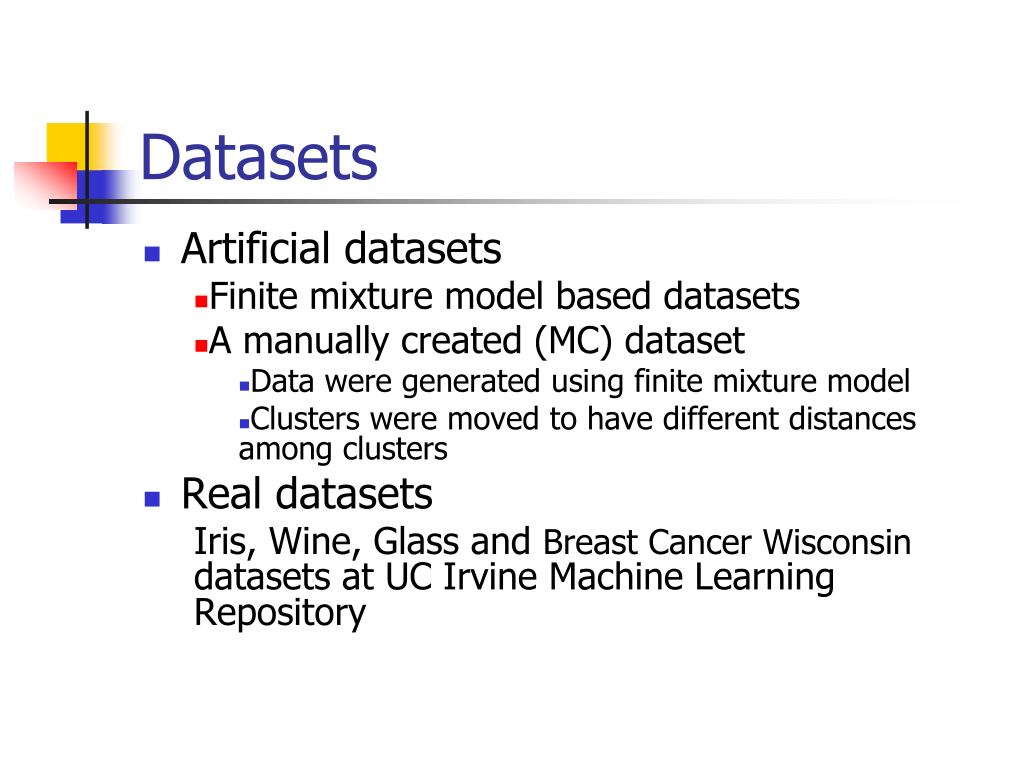 Datasets

Artificial datasets

Finite mixture model based datasets

A manually created (MC) dataset

Data were generated using finite mixture model

Clusters were moved to have different distances among clusters

Real datasets

Iris, Wine, Glass and Breast Cancer Wisconsin datasets at UC Irvine Machine Learning Repository